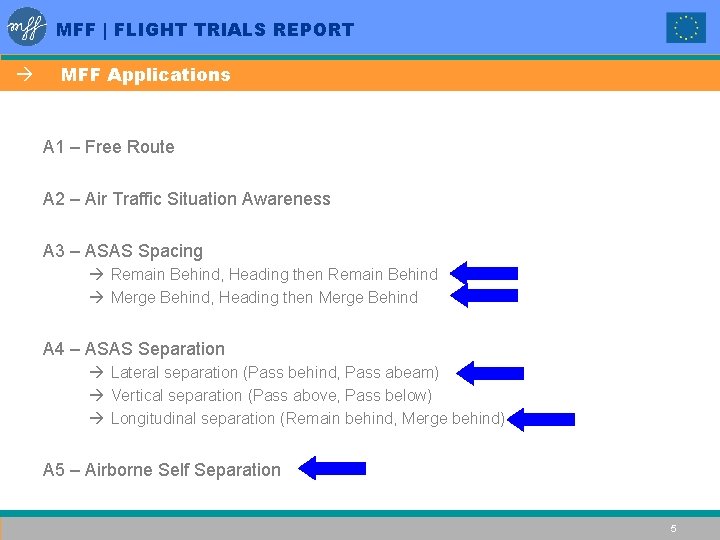 mff

MFF | FLIGHT TRIALS REPORT

→ MFF Applications

A1 – Free Route

A2 – Air Traffic Situation Awareness

A3 – ASAS Spacing
→ Remain Behind, Heading then Remain Behind
→ Merge Behind, Heading then Merge Behind

A4 – ASAS Separation
→ Lateral separation (Pass behind, Pass abeam)
→ Vertical separation (Pass above, Pass below)
→ Longitudinal separation (Remain behind, Merge behind)

A5 – Airborne Self Separation

5